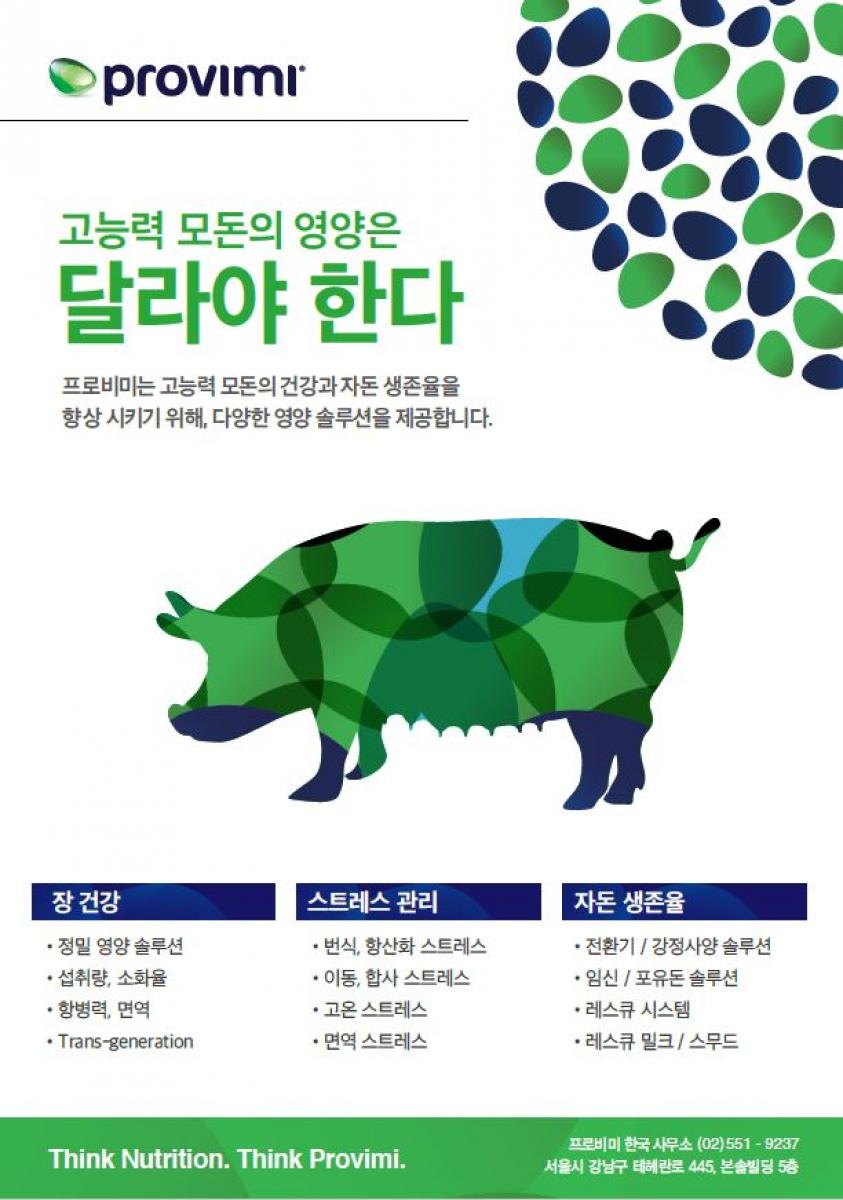 provimi

고능력 모돈의 영양은
달라야 한다

프로비미는 고능력 모돈의 건강과 자돈 생존율을 향상 시키기 위해, 다양한 영양 솔루션을 제공합니다.

장 건강
• 정밀 영양 솔루션
• 섭취량, 소화율
• 항병력, 면역
• Trans-generation

스트레스 관리
• 번식, 항산화 스트레스
• 이동, 합사 스트레스
• 고온 스트레스
• 면역 스트레스

자돈 생존율
• 전환기 / 강정사양 솔루션
• 임신 / 포유돈 솔루션
• 레스큐 시스템
• 레스큐 밀크 / 스무드

Think Nutrition. Think Provimi.

프로비미 한국 사무소 (02) 551 - 9237
서울시 강남구 테헤란로 445, 본솔빌딩 5층